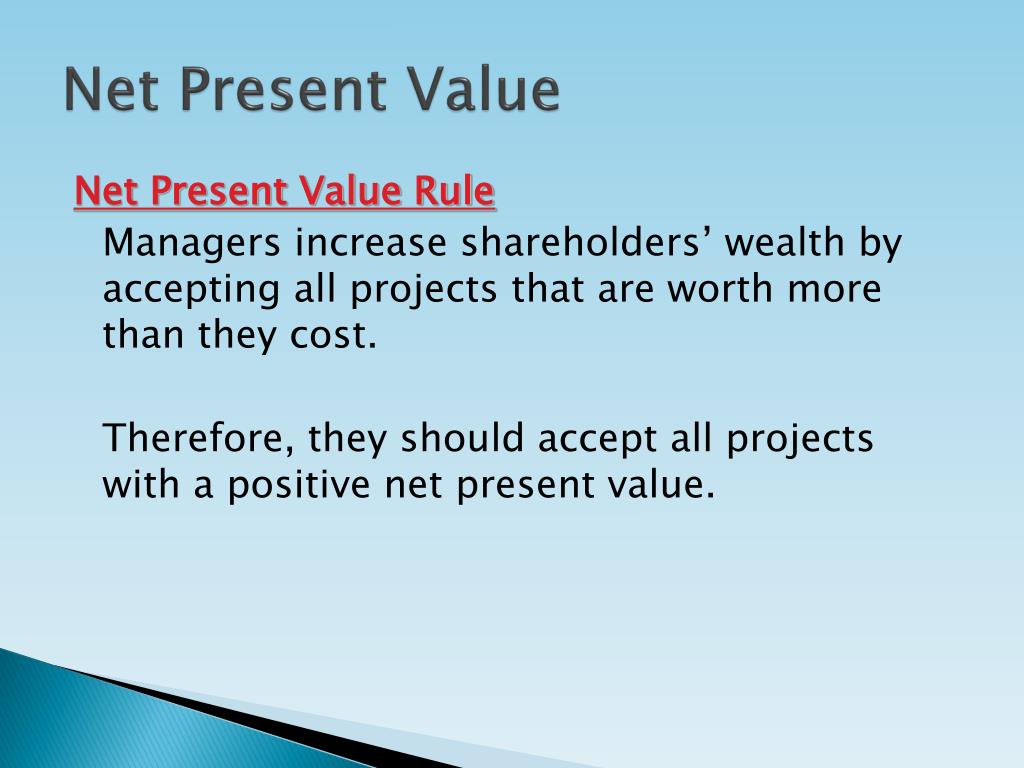 Net Present Value

Net Present Value Rule

Managers increase shareholders’ wealth by accepting all projects that are worth more than they cost.

Therefore, they should accept all projects with a positive net present value.